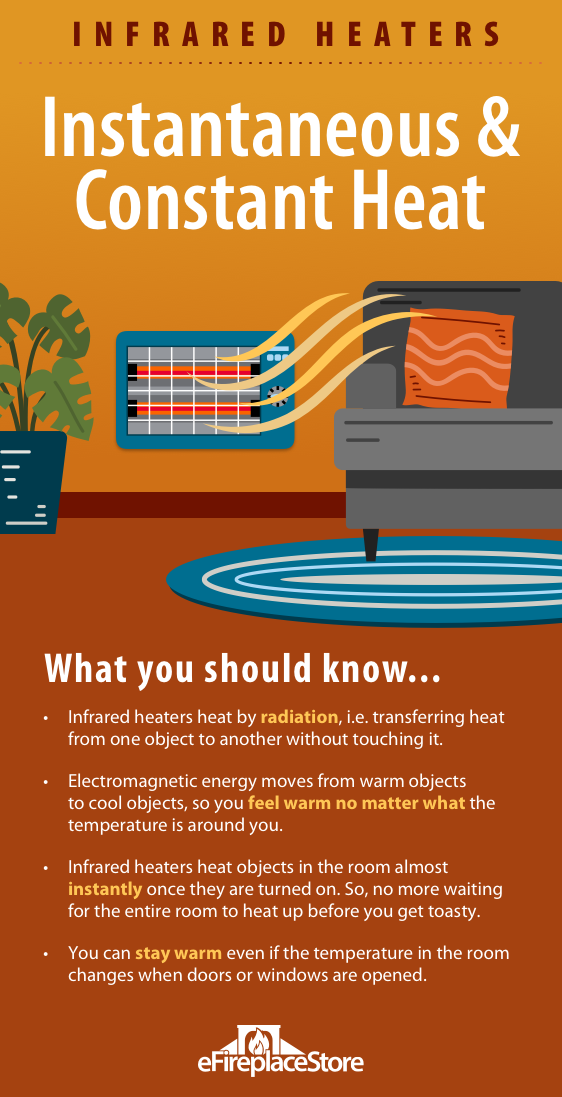 INFRARED HEATERS

Instantaneous & Constant Heat

What you should know...

• Infrared heaters heat by radiation, i.e. transferring heat from one object to another without touching it.

• Electromagnetic energy moves from warm objects to cool objects, so you feel warm no matter what the temperature is around you.

• Infrared heaters heat objects in the room almost instantly once they are turned on. So, no more waiting for the entire room to heat up before you get toasty.

• You can stay warm even if the temperature in the room changes when doors or windows are opened.

eFireplaceStore